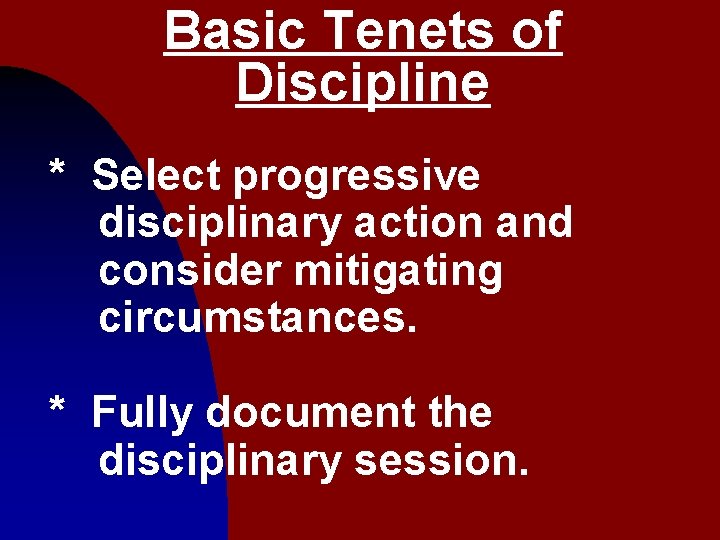 Basic Tenets of Discipline

* Select progressive disciplinary action and consider mitigating circumstances.

* Fully document the disciplinary session.